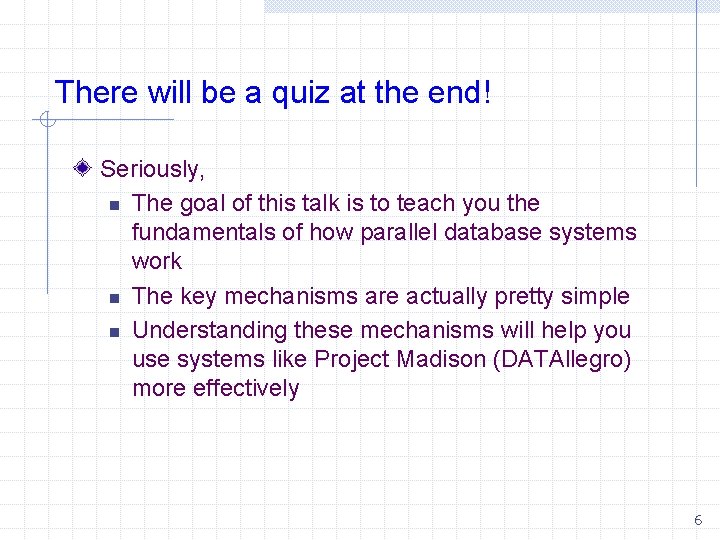 There will be a quiz at the end!

Seriously,

The goal of this talk is to teach you the fundamentals of how parallel database systems work

The key mechanisms are actually pretty simple

Understanding these mechanisms will help you use systems like Project Madison (DATAllegro) more effectively

6